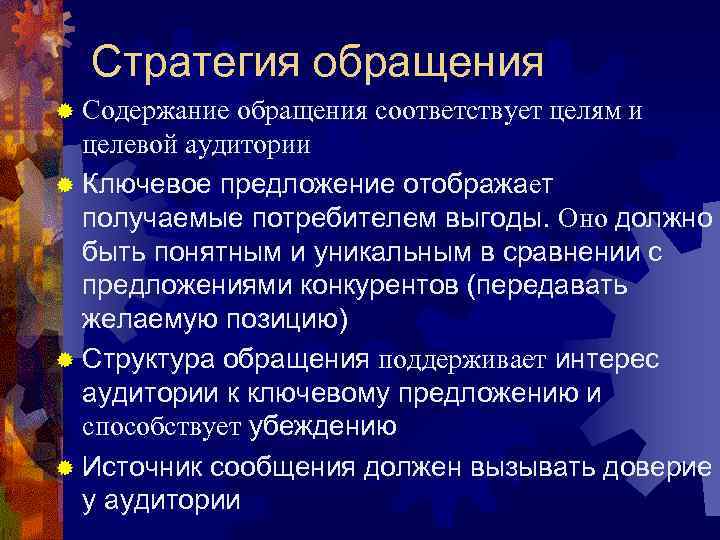 Стратегия обращения

Содержание обращения соответствует целям и целевой аудитории

Ключевое предложение отображает получаемые потребителем выгоды. Оно должно быть понятным и уникальным в сравнении с предложениями конкурентов (передавать желаемую позицию)

Структура обращения поддерживает интерес аудитории к ключевому предложению и способствует убеждению

Источник сообщения должен вызывать доверие у аудитории